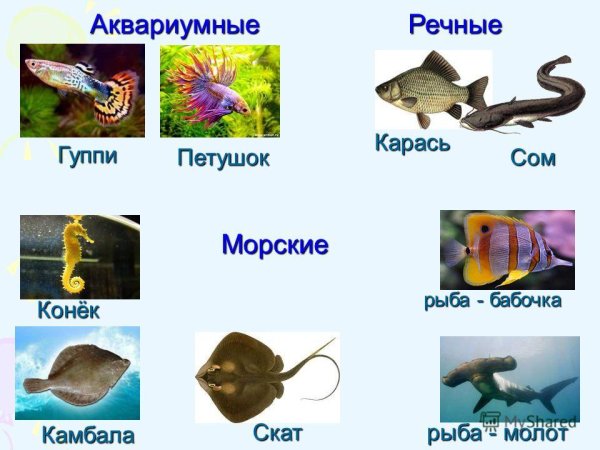 Аквариумные

Речные

Гуппи

Петушок

Карась

Сом

Морские

Конёк

рыба - бабочка

Камбала

Скат

рыба - молот

MyShared